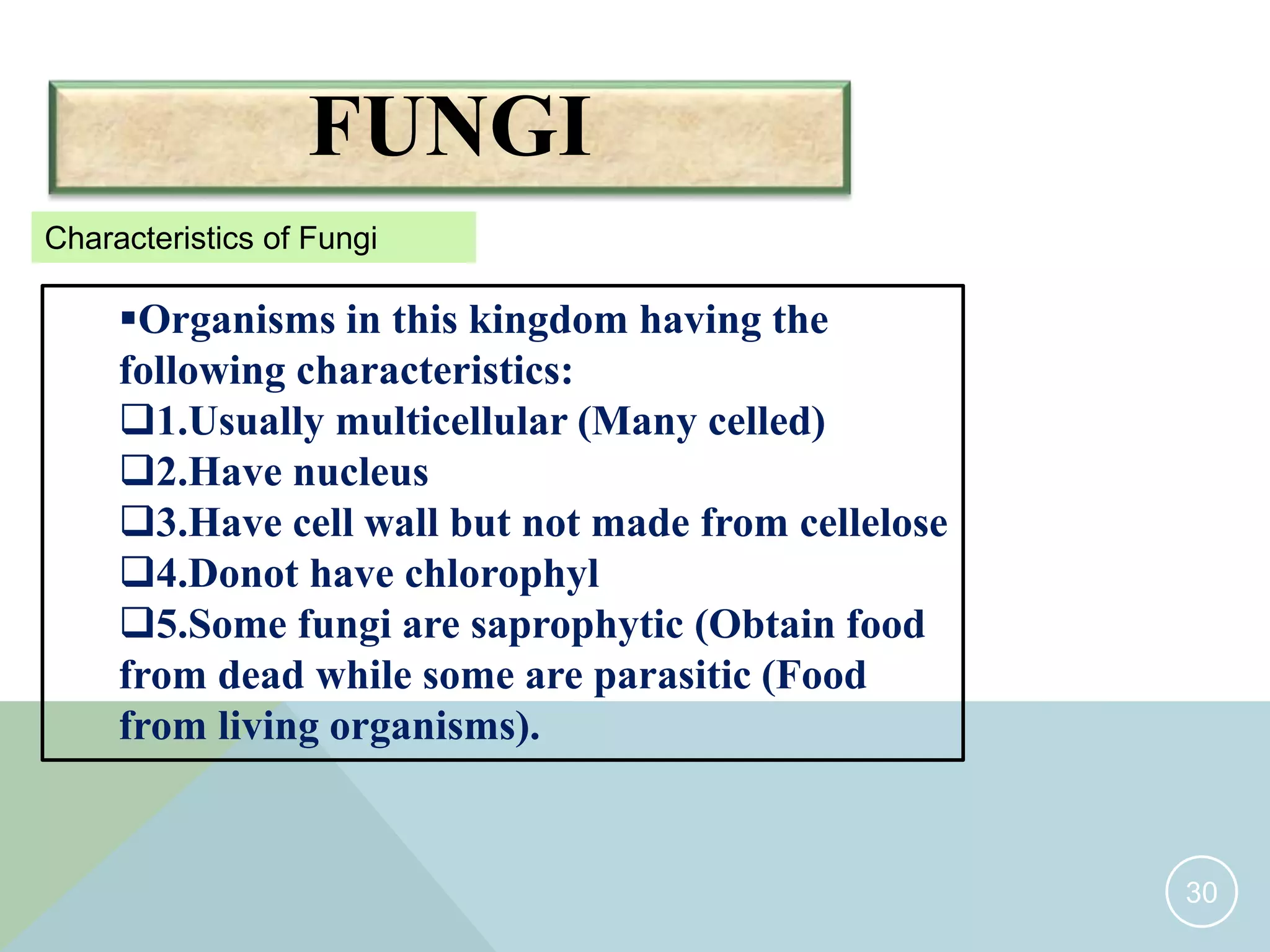 FUNGI

Characteristics of Fungi

▪Organisms in this kingdom having the following characteristics:
❑1.Usually multicellular (Many celled)
❑2.Have nucleus
❑3.Have cell wall but not made from cellelose
❑4.Donot have chlorophyl
❑5.Some fungi are saprophytic (Obtain food from dead while some are parasitic (Food from living organisms).

30